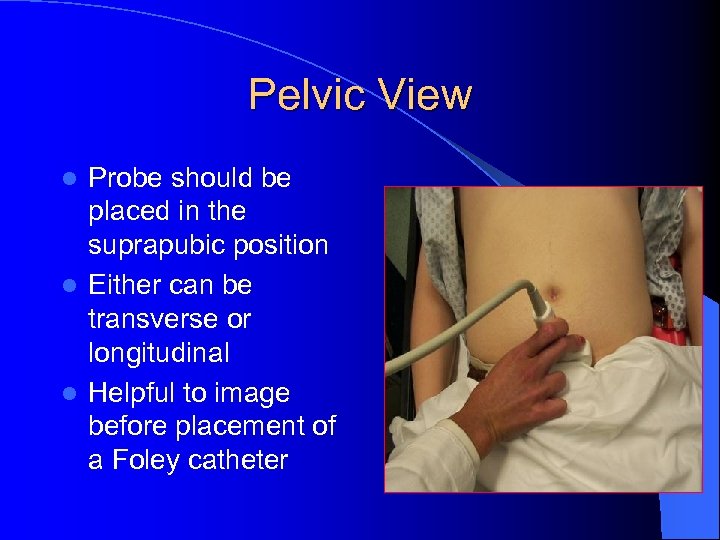 Pelvic View

- Probe should be placed in the suprapubic position
- Either can be transverse or longitudinal
- Helpful to image before placement of a Foley catheter